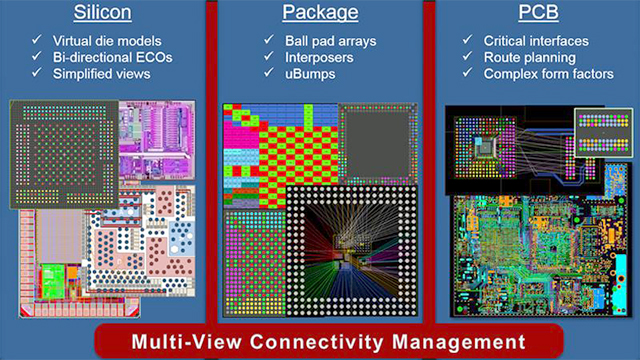 Silicon
✓ Virtual die models
✓ Bi-directional ECOs
✓ Simplified views

Package
✓ Ball pad arrays
✓ Interposers
✓ uBumps

PCB
✓ Critical interfaces
✓ Route planning
✓ Complex form factors

Multi-View Connectivity Management